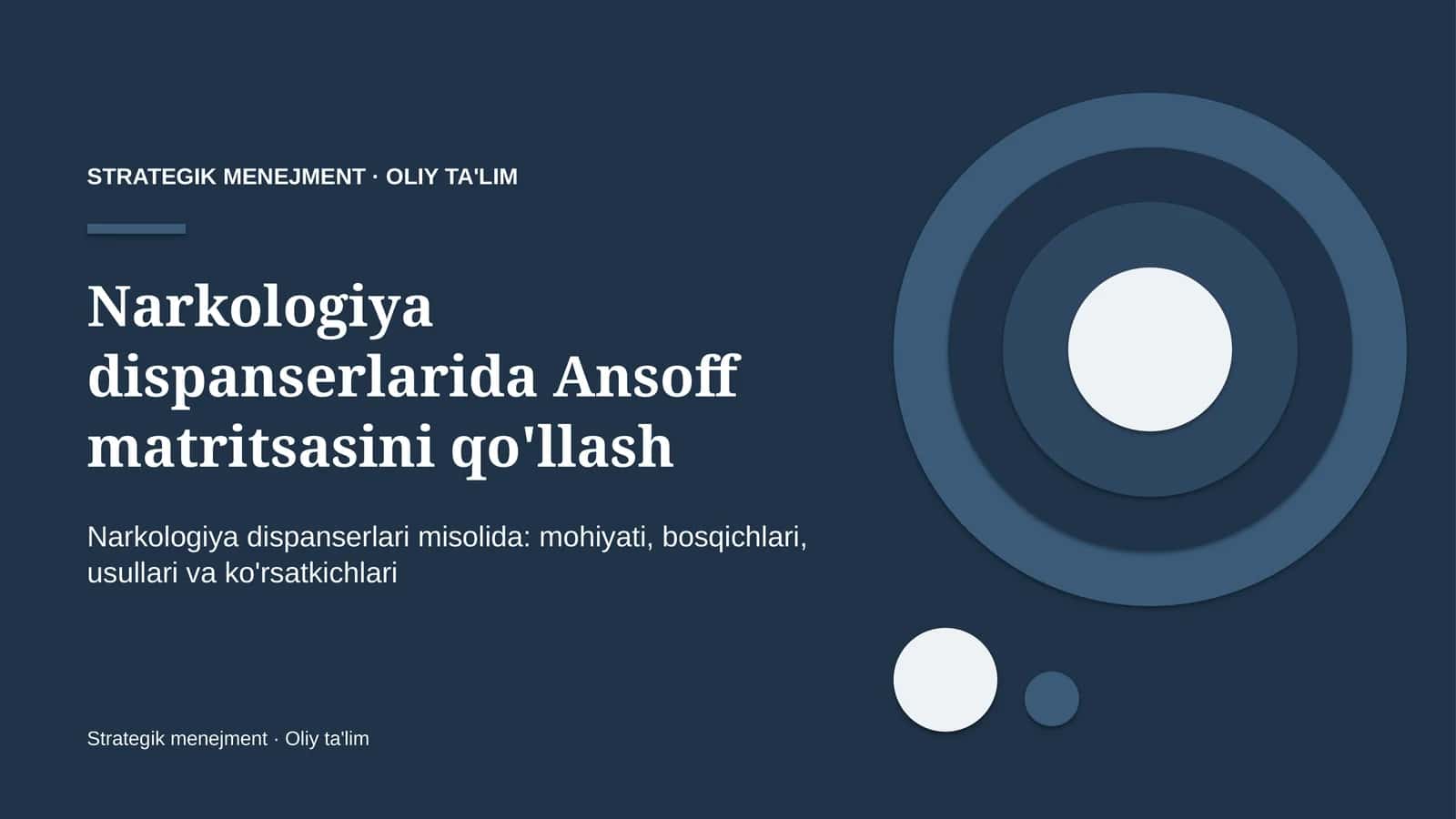 STRATEGIK MENEJMENT · OLIY TA'LIM

Narkologiya dispanserlarida Ansoff matritsasini qo'llash

Narkologiya dispanserlari misolida: mohiyati, bosqichlari, usullari va ko'rsatkichlari

Strategik menejment · Oliy ta'lim